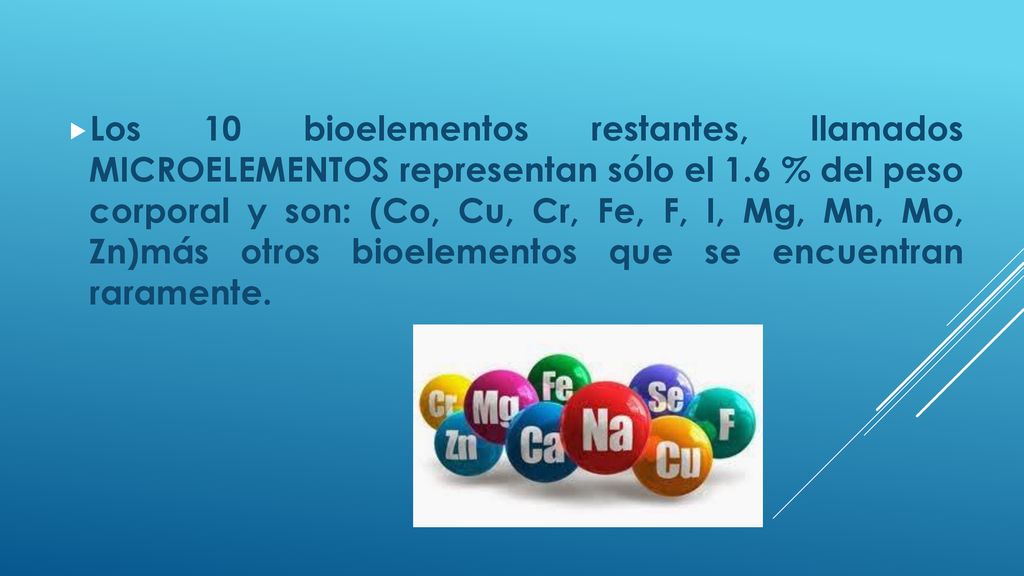 Los 10 bioelementos restantes, llamados MICROELEMENTOS representan sólo el 1.6 % del peso corporal y son: (Co, Cu, Cr, Fe, F, I, Mg, Mn, Mo, Zn)más otros bioelementos que se encuentran raramente.

Cr Mg Fe Se F Zn Ca Na Cu